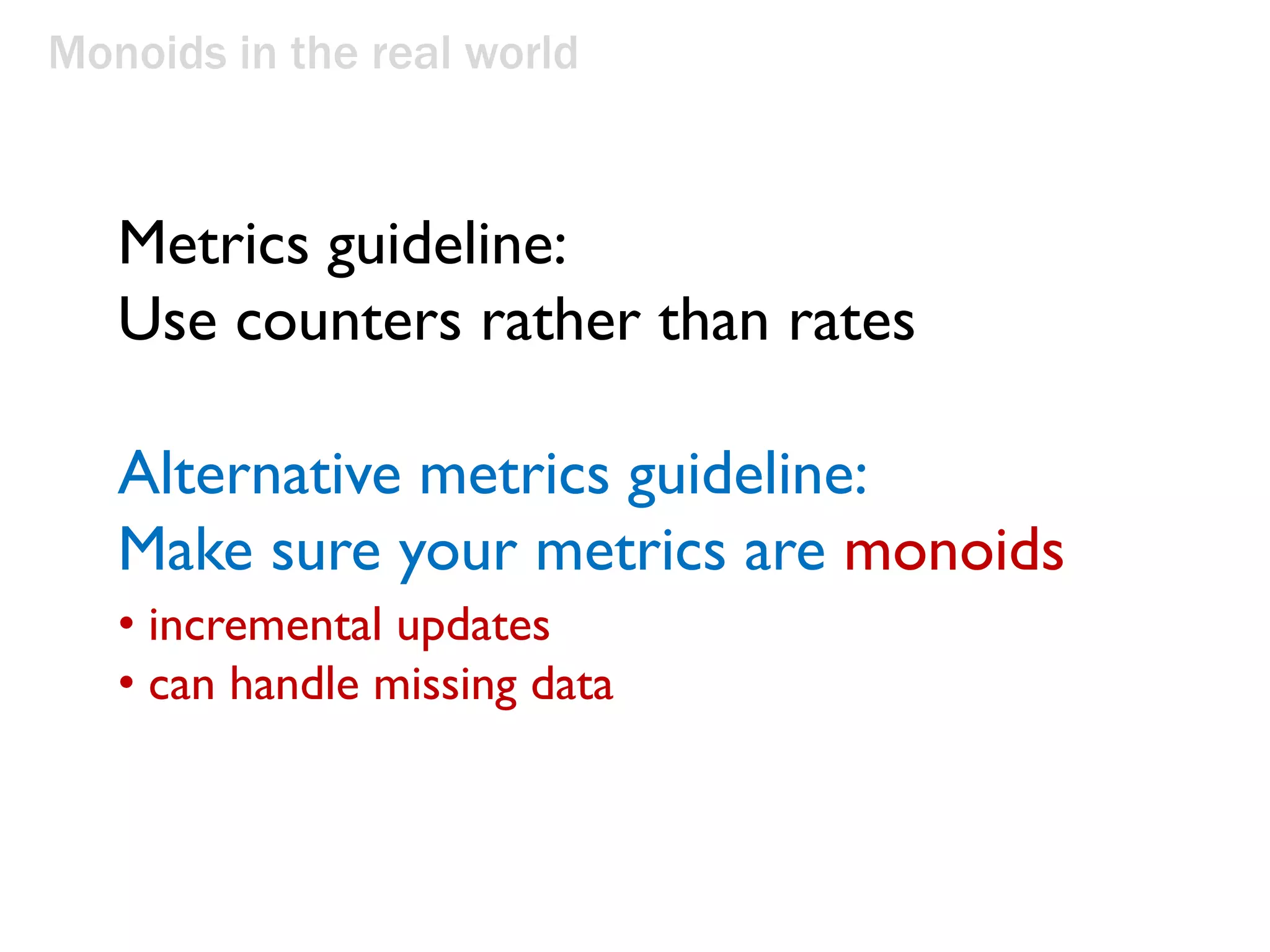 Monoids in the real world

Metrics guideline:
Use counters rather than rates

Alternative metrics guideline:
Make sure your metrics are monoids

• incremental updates
• can handle missing data